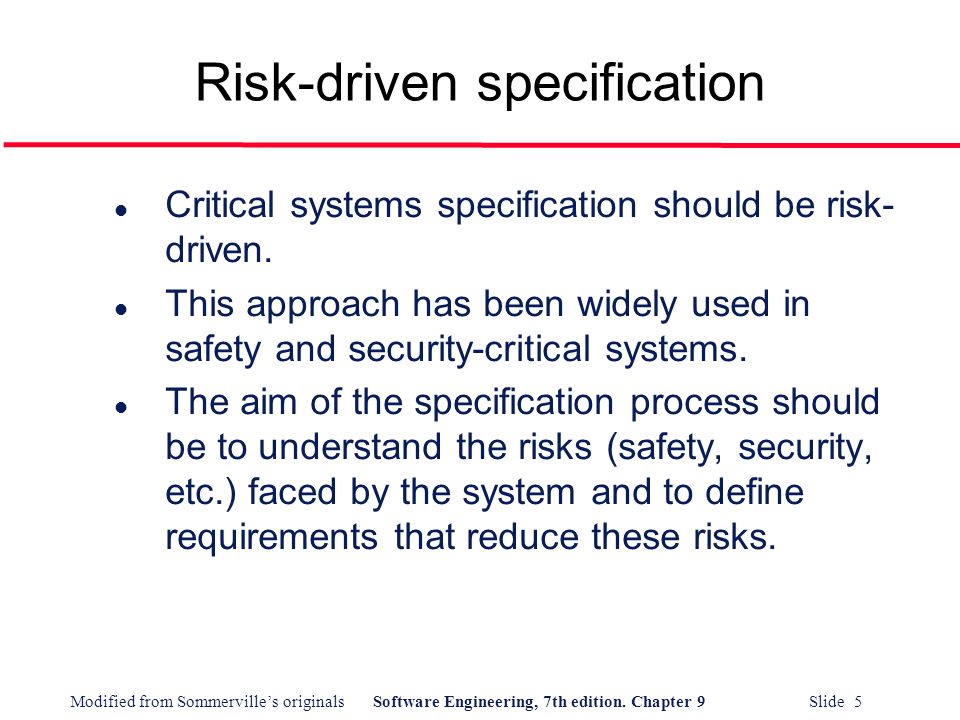 Risk-driven specification

- Critical systems specification should be risk-driven.
- This approach has been widely used in safety and security-critical systems.
- The aim of the specification process should be to understand the risks (safety, security, etc.) faced by the system and to define requirements that reduce these risks.

Modified from Sommerville's originals Software Engineering, 7th edition. Chapter 9 Slide 5